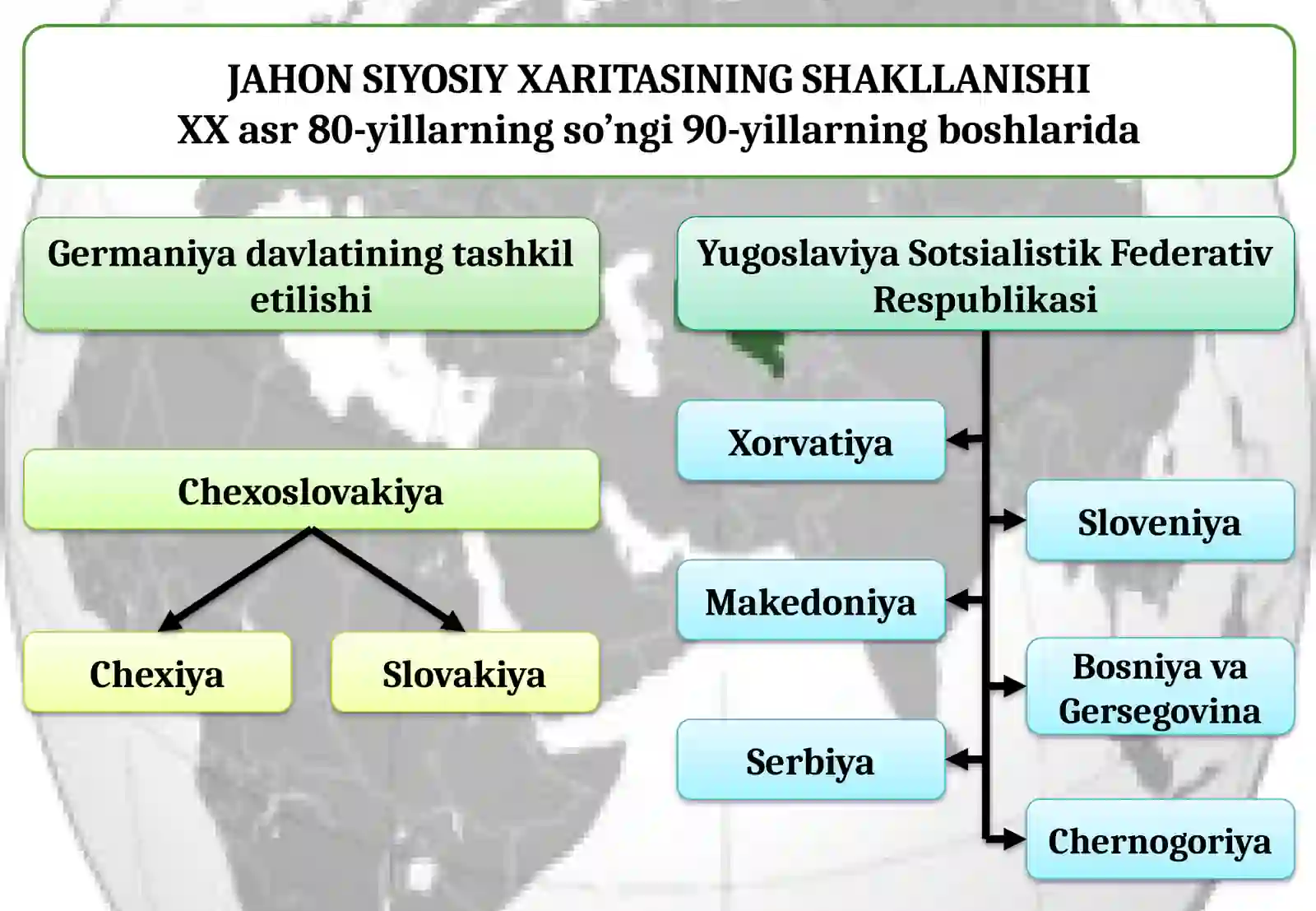 JAHON SIYOSIY XARITASINING SHAKLLANISHI
XX asr 80-yillarning so’ngi 90-yillarning boshlarida

Germaniya davlatining tashkil etilishi

Chexoslovakiya

Chexiya

Slovakiya

Yugoslaviya Sotsialistik Federativ Respublikasi

Xorvatiya

Sloveniya

Makedoniya

Bosniya va Gersegovina

Serbiya

Chernogoriya